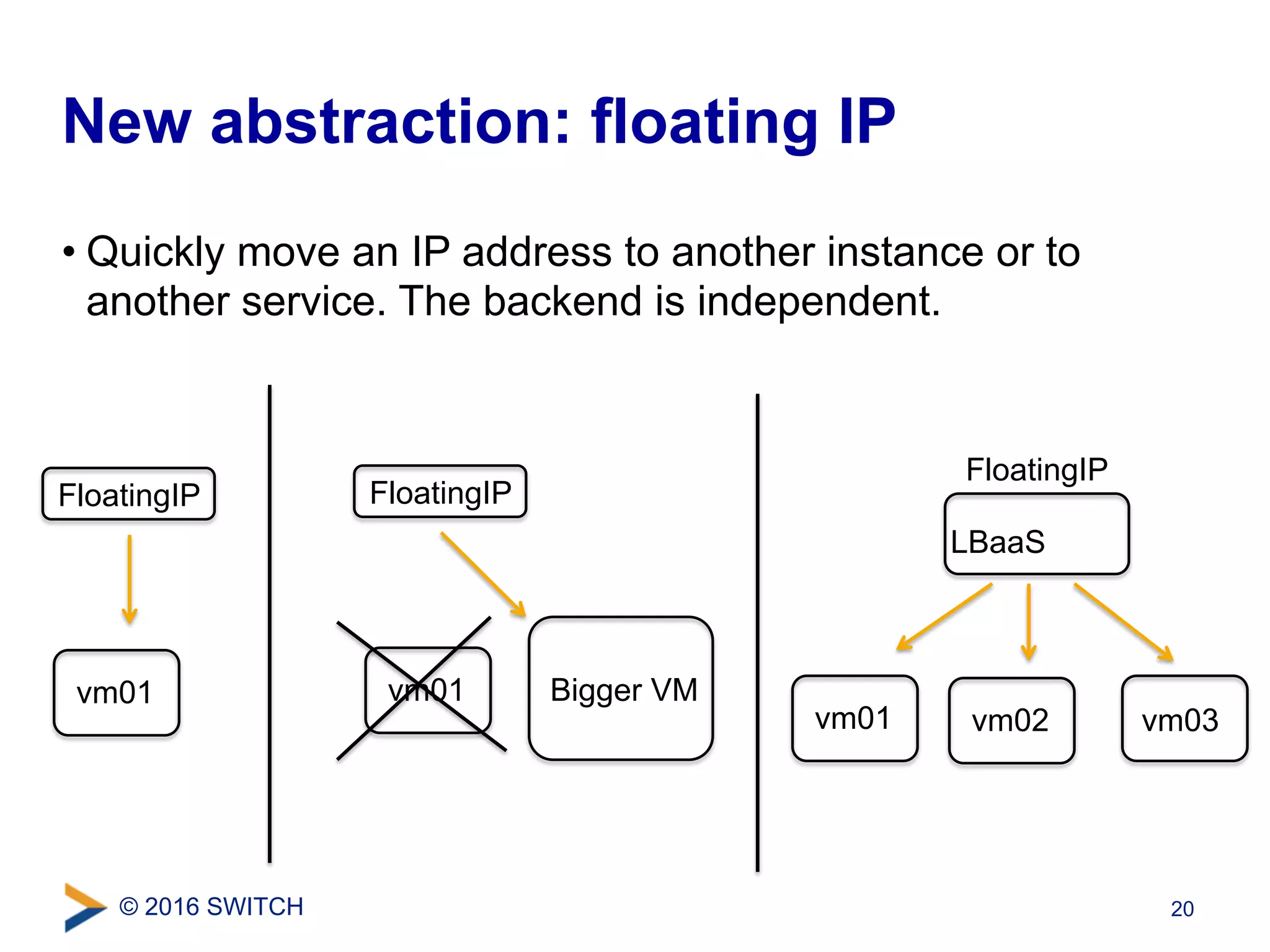 New abstraction: floating IP

• Quickly move an IP address to another instance or to another service. The backend is independent.

FloatingIP

vm01

FloatingIP

vm01

Bigger VM

FloatingIP

LBaaS

vm01

vm02

vm03

© 2016 SWITCH

20